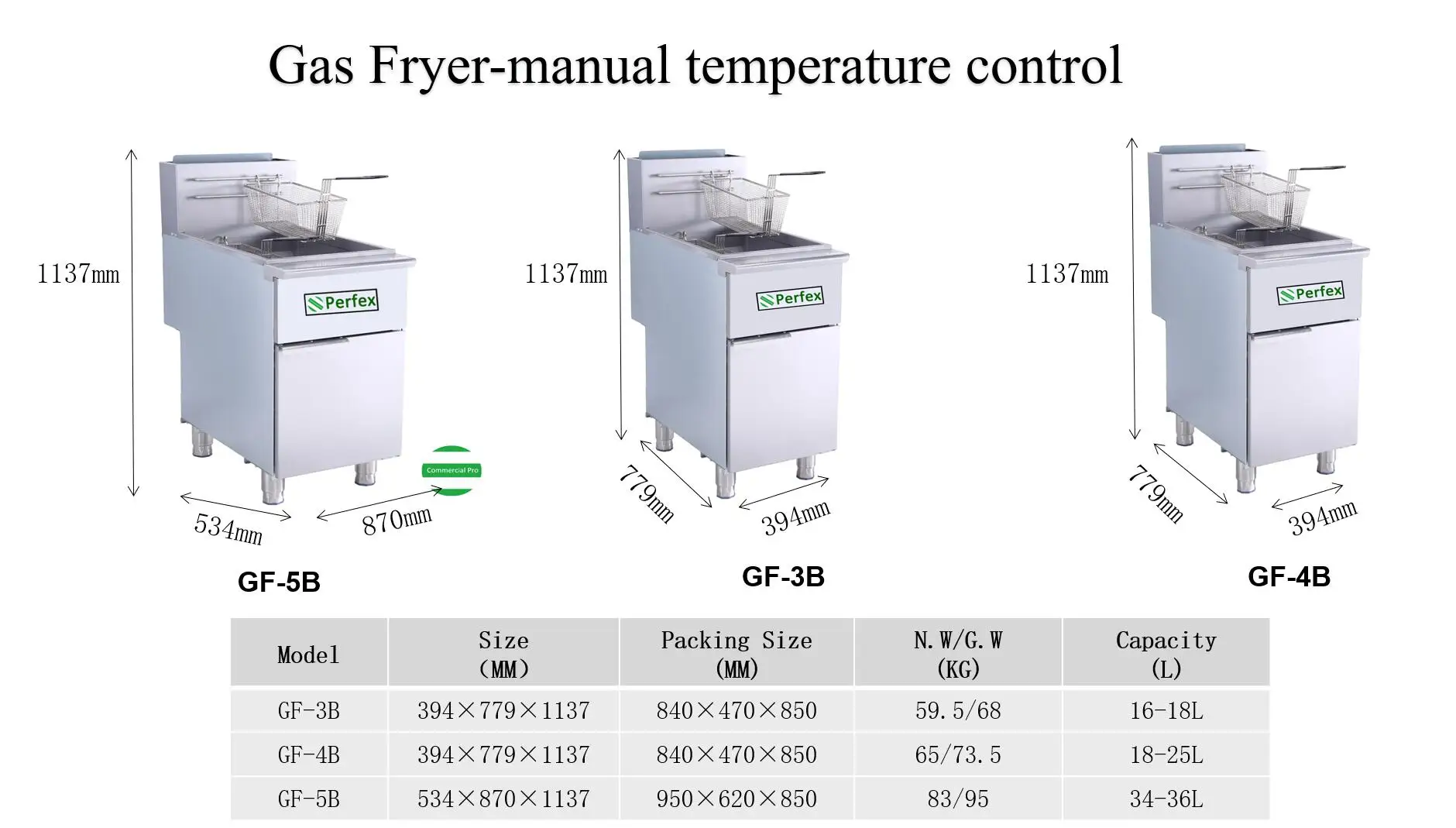 Gas Fryer-manual temperature control

1137mm

Perfex

Commercial Pro

534mm

870mm

GF-5B

1137mm

Perfex

779mm

394mm

GF-3B

1137mm

Perfex

779mm

394mm

GF-4B

| Model | Size (MM) | Packing Size (MM) | N.W/G.W (KG) | Capacity (L) |
|---|---|---|---|---|
| GF-3B | 394×779×1137 | 840×470×850 | 59.5/68 | 16-18L |
| GF-4B | 394×779×1137 | 840×470×850 | 65/73.5 | 18-25L |
| GF-5B | 534×870×1137 | 950×620×850 | 83/95 | 34-36L |